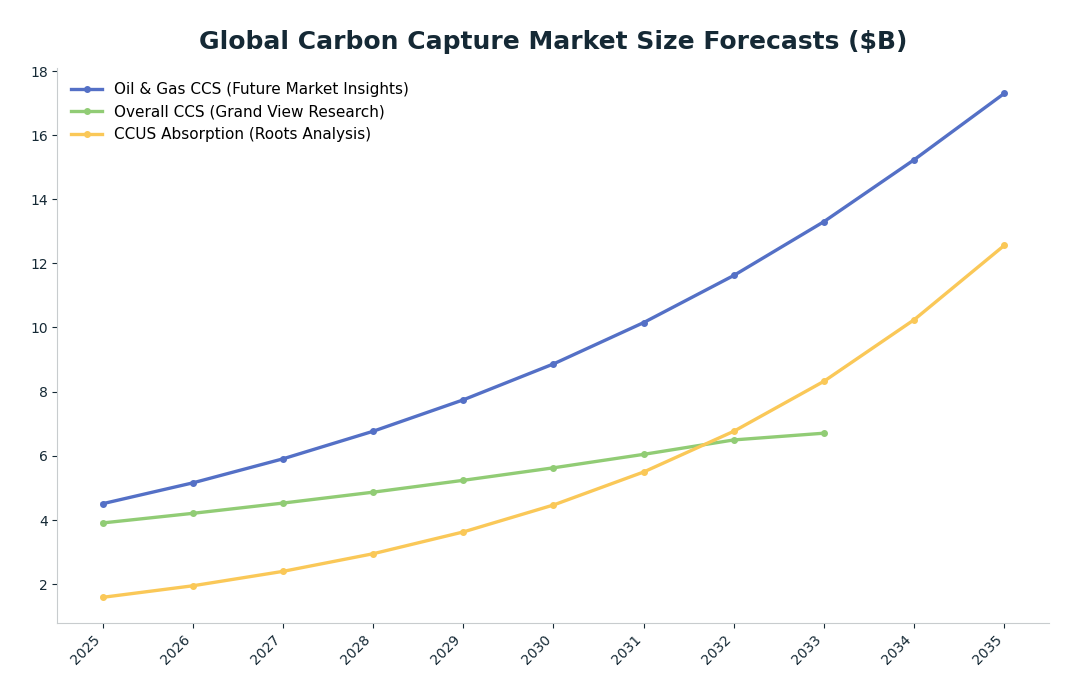 Global Carbon Capture Market Size Forecasts ($B)

Oil & Gas CCS (Future Market Insights)
Overall CCS (Grand View Research)
CCUS Absorption (Roots Analysis)

18
16
14
12
10
8
6
4
2

2025
2026
2027
2028
2029
2030
2031
2032
2033
2034
2035